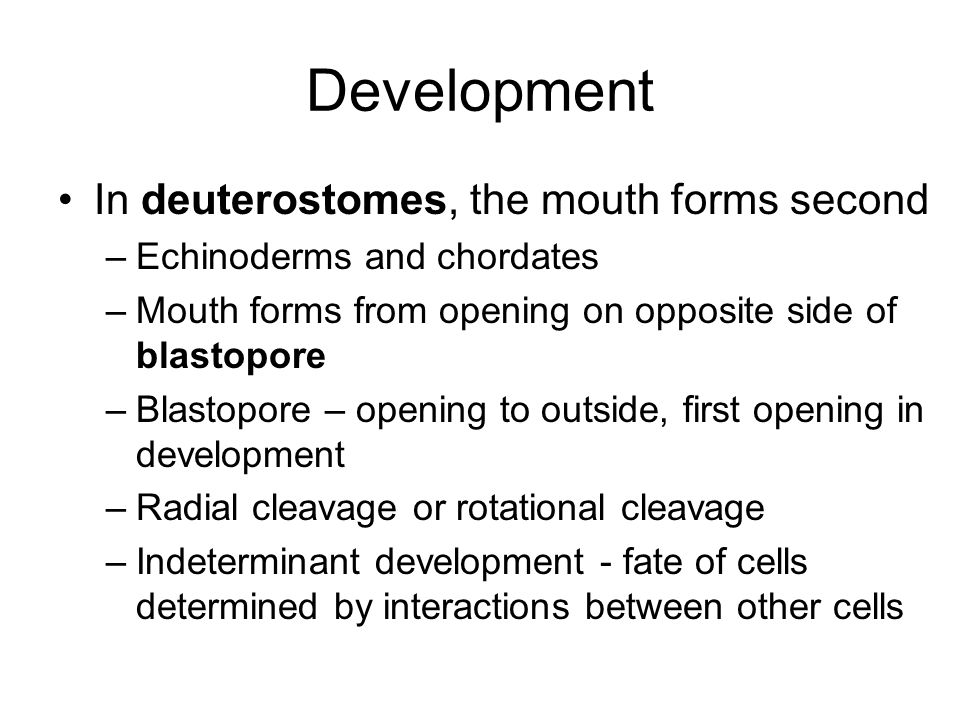 Development

• In deuterostomes, the mouth forms second
– Echinoderms and chordates
– Mouth forms from opening on opposite side of blastopore
– Blastopore – opening to outside, first opening in development
– Radial cleavage or rotational cleavage
– Indeterminant development - fate of cells determined by interactions between other cells